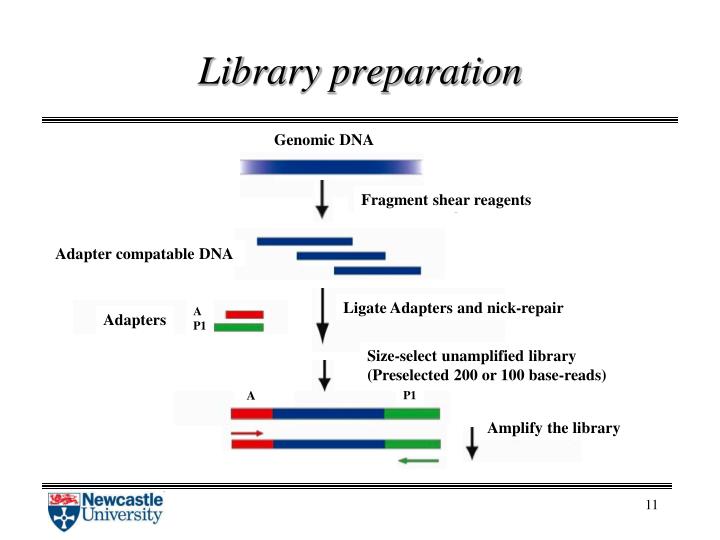 Library preparation

Genomic DNA

Fragment shear reagents

Adapter compatable DNA

Adapters

A

P1

Ligate Adapters and nick-repair

Size-select unamplified library (Preselected 200 or 100 base-reads)

A

P1

Amplify the library

Newcastle University

11